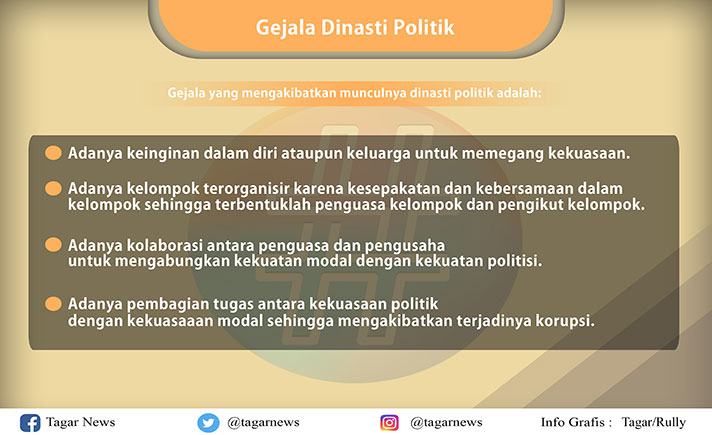 Gejala Dinasti Politik

Gejala yang mengakibatkan munculnya dinasti politik adalah:

Adanya keinginan dalam diri ataupun keluarga untuk memegang kekuasaan.

Adanya kelompok terorganisir karena kesepakatan dan kebersamaan dalam kelompok sehingga terbentuklah penguasa kelompok dan pengikut kelompok.

Adanya kolaborasi antara penguasa dan pengusaha untuk mengabungkan kekuatan modal dengan kekuatan politisi.

Adanya pembagian tugas antara kekuasaan politik dengan kekuasaaan modal sehingga mengakibatkan terjadinya korupsi.

Tagar News @tagarnews @tagarnews Info Grafis : Tagar/Rully